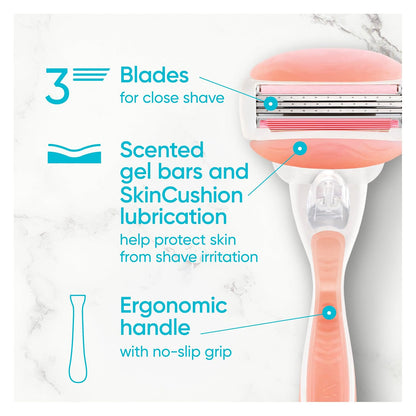 3

Blades
for close shave

Scented gel bars and SkinCushion lubrication
help protect skin from shave irritation

Ergonomic handle
with no-slip grip